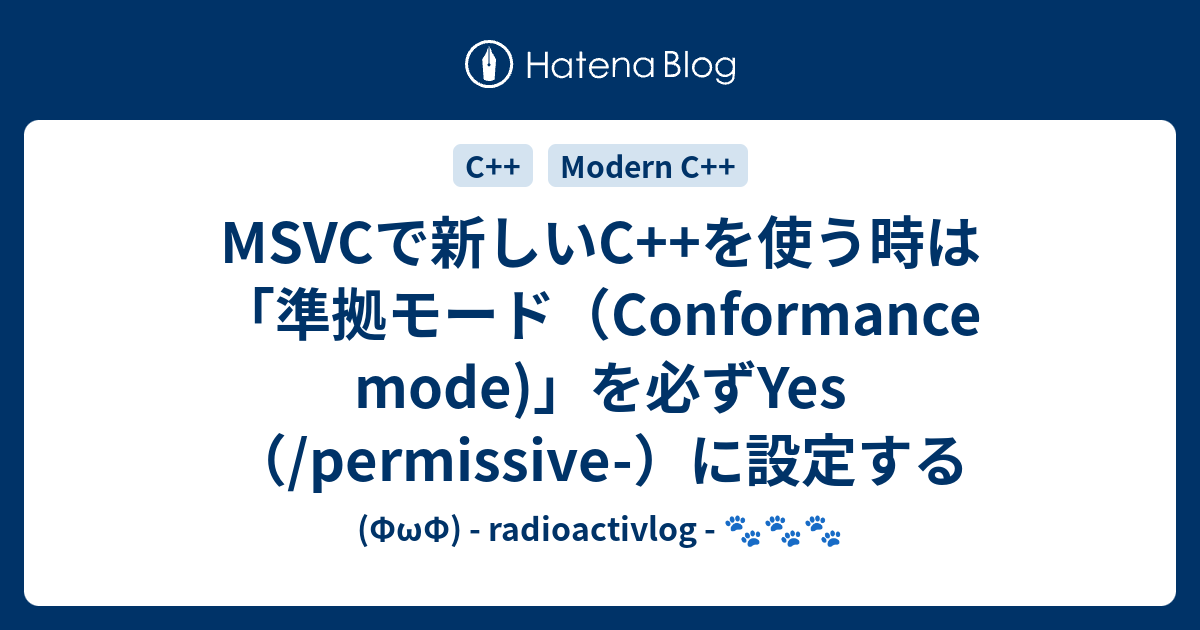 Hatena Blog

C++ Modern C++

MSVCで新しいC++を使う時は「準拠モード（Conformance mode)」を必ずYes（/permissive-）に設定する

(ΦωΦ) - radioactivlog - 🐾🐾🐾